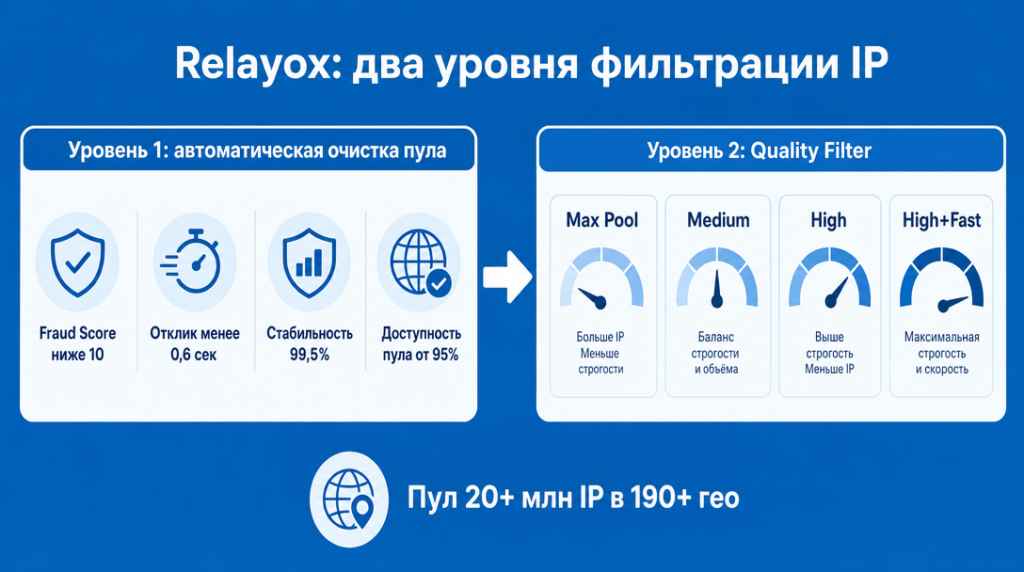 Relayox: два уровня фильтрации IP

Уровень 1: автоматическая очистка пула

Fraud Score ниже 10

Отклик менее 0,6 сек

Стабильность 99,5%

Доступность пула от 95%

Уровень 2: Quality Filter

Max Pool
Больше IP
Меньше строгости

Medium
Баланс строгости и объёма

High
Выше строгость
Меньше IP

High+Fast
Максимальная строгость и скорость

Пул 20+ млн IP в 190+ гео